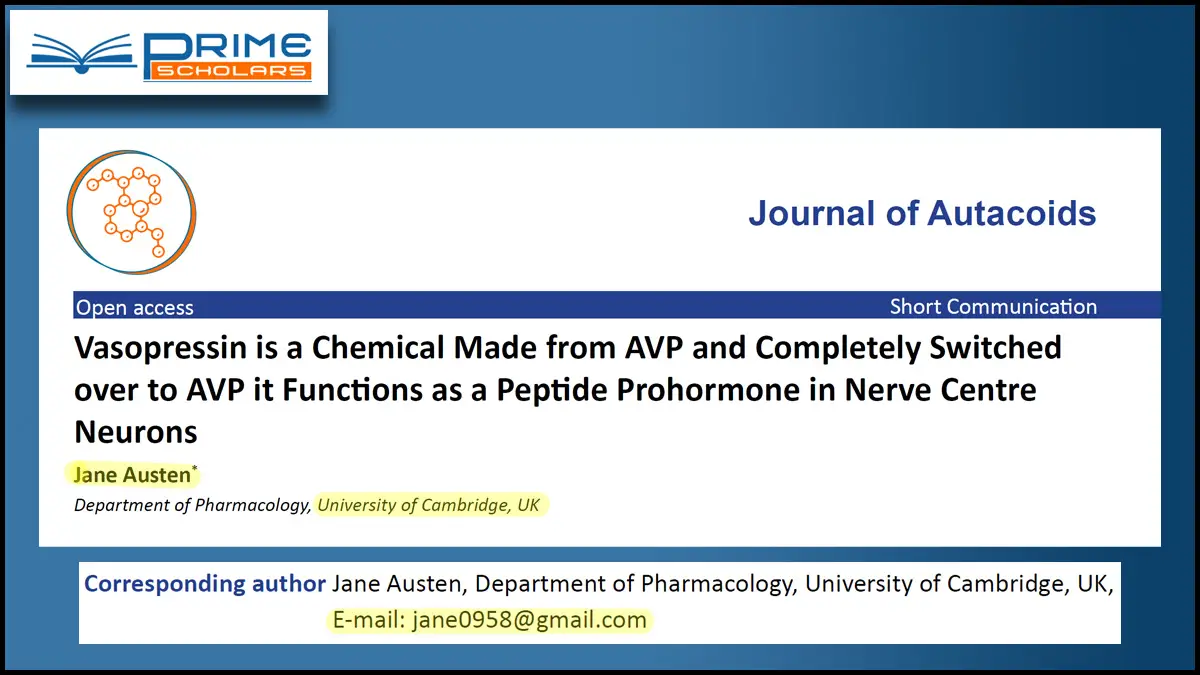 PRIME SCHOLARS

Journal of Autacoids

Open access

Short Communication

Vasopressin is a Chemical Made from AVP and Completely Switched over to AVP it Functions as a Peptide Prohormone in Nerve Centre Neurons

Jane Austen*

Department of Pharmacology, University of Cambridge, UK

Corresponding author Jane Austen, Department of Pharmacology, University of Cambridge, UK, E-mail: jane0958@gmail.com